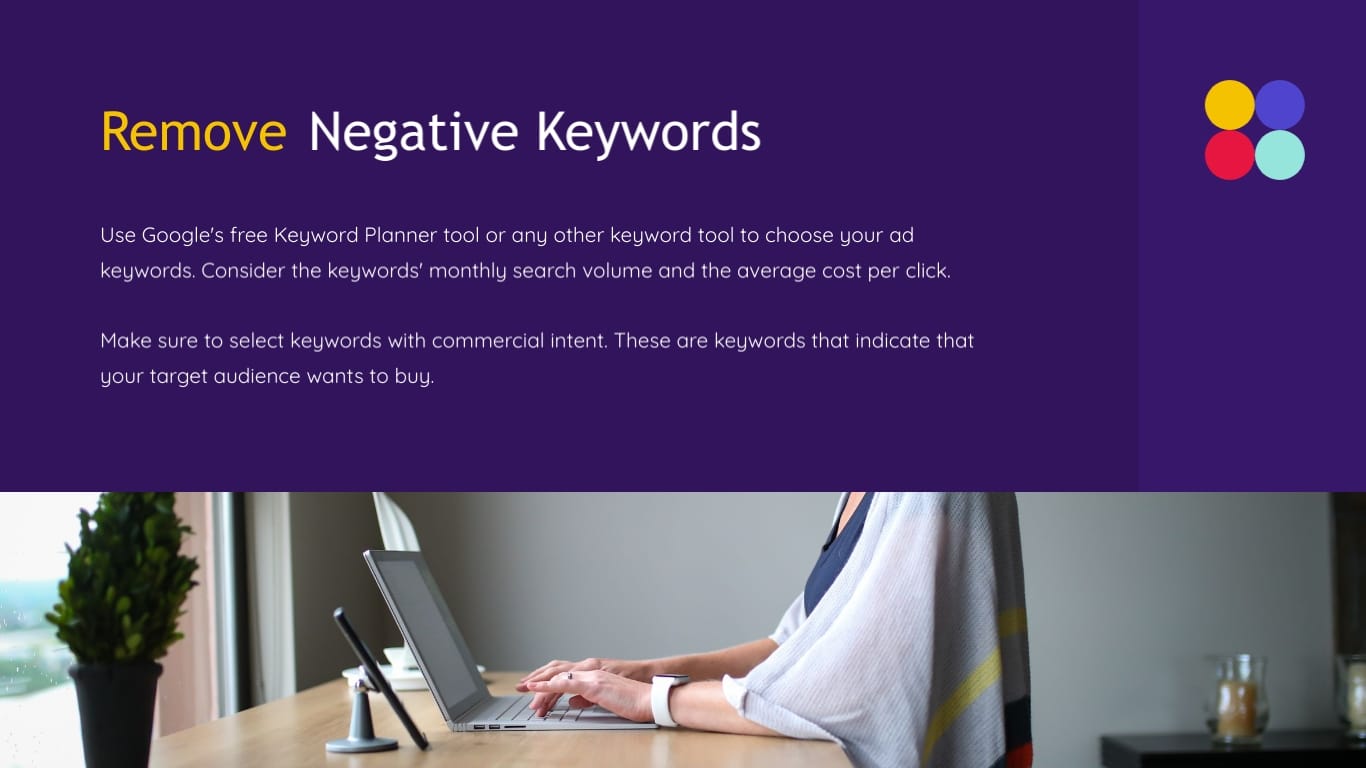 Remove Negative Keywords

Use Google's free Keyword Planner tool or any other keyword tool to choose your ad keywords. Consider the keywords' monthly search volume and the average cost per click.

Make sure to select keywords with commercial intent. These are keywords that indicate that your target audience wants to buy.